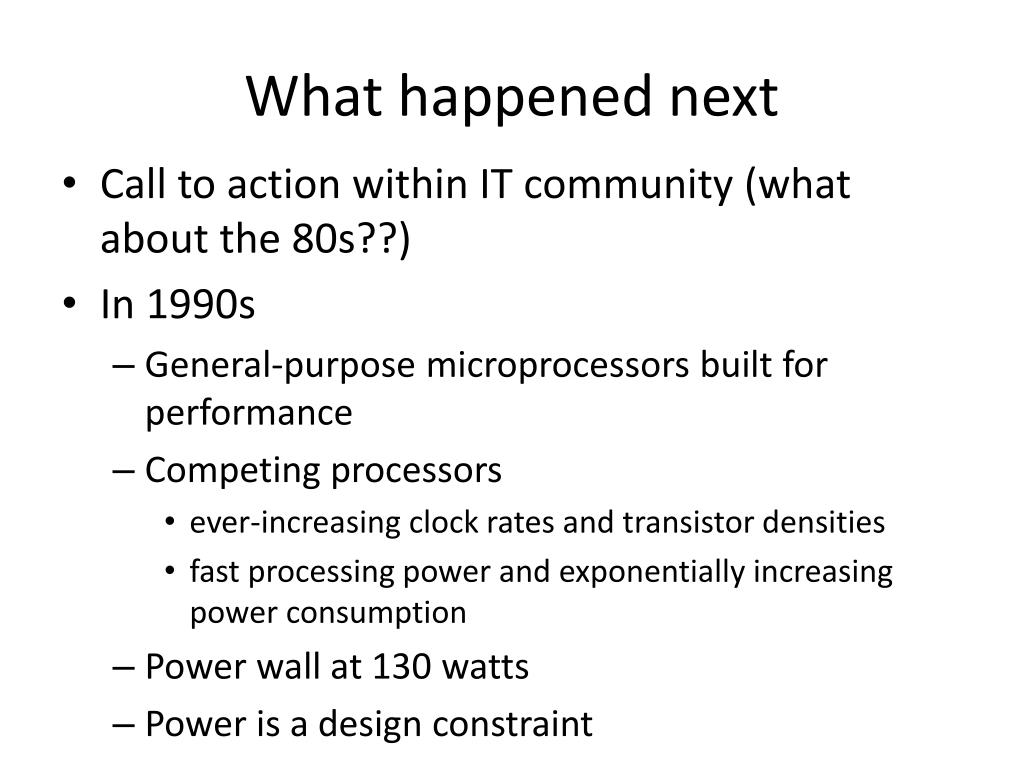 What happened next

• Call to action within IT community (what about the 80s??)
• In 1990s
  – General-purpose microprocessors built for performance
  – Competing processors
    • ever-increasing clock rates and transistor densities
    • fast processing power and exponentially increasing power consumption
  – Power wall at 130 watts
  – Power is a design constraint